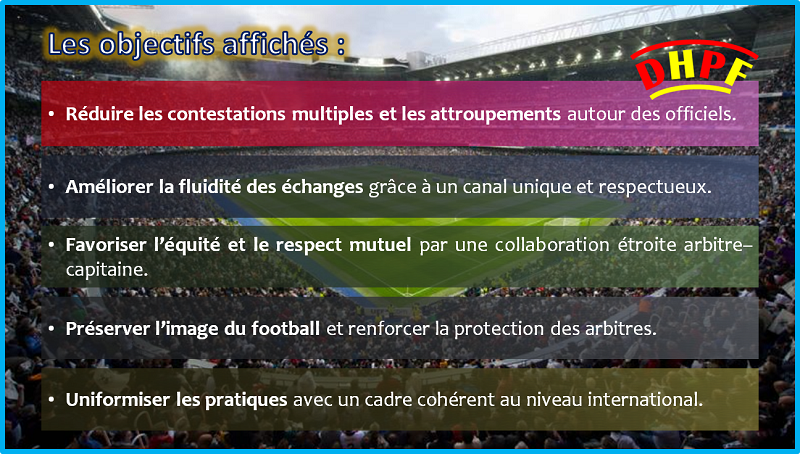 Les objectifs affichés :

DHPF

• Réduire les contestations multiples et les attroupements autour des officiels.

• Améliorer la fluidité des échanges grâce à un canal unique et respectueux.

• Favoriser l'équité et le respect mutuel par une collaboration étroite arbitre–capitaine.

• Préserver l'image du football et renforcer la protection des arbitres.

• Uniformiser les pratiques avec un cadre cohérent au niveau international.